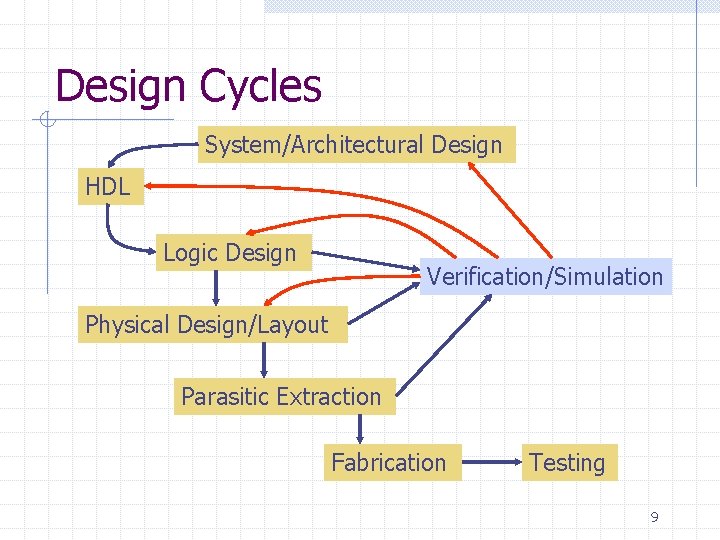 Design Cycles

System/Architectural Design

HDL

Logic Design

Verification/Simulation

Physical Design/Layout

Parasitic Extraction

Fabrication

Testing

9